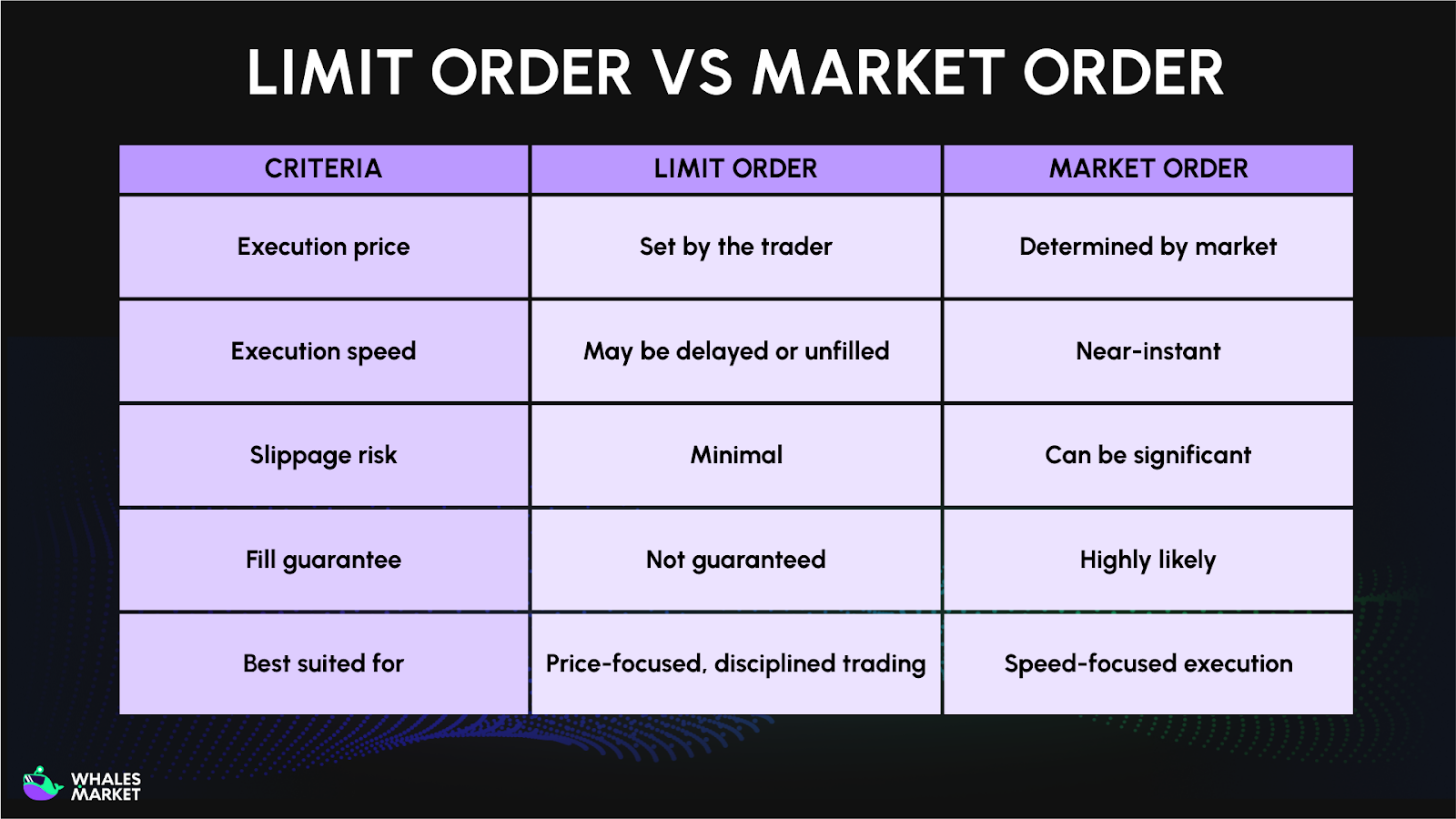 LIMIT ORDER VS MARKET ORDER

| CRITERIA | LIMIT ORDER | MARKET ORDER |
|---|---|---|
| Execution price | Set by the trader | Determined by market |
| Execution speed | May be delayed or unfilled | Near-instant |
| Slippage risk | Minimal | Can be significant |
| Fill guarantee | Not guaranteed | Highly likely |
| Best suited for | Price-focused, disciplined trading | Speed-focused execution |

WHALES MARKET